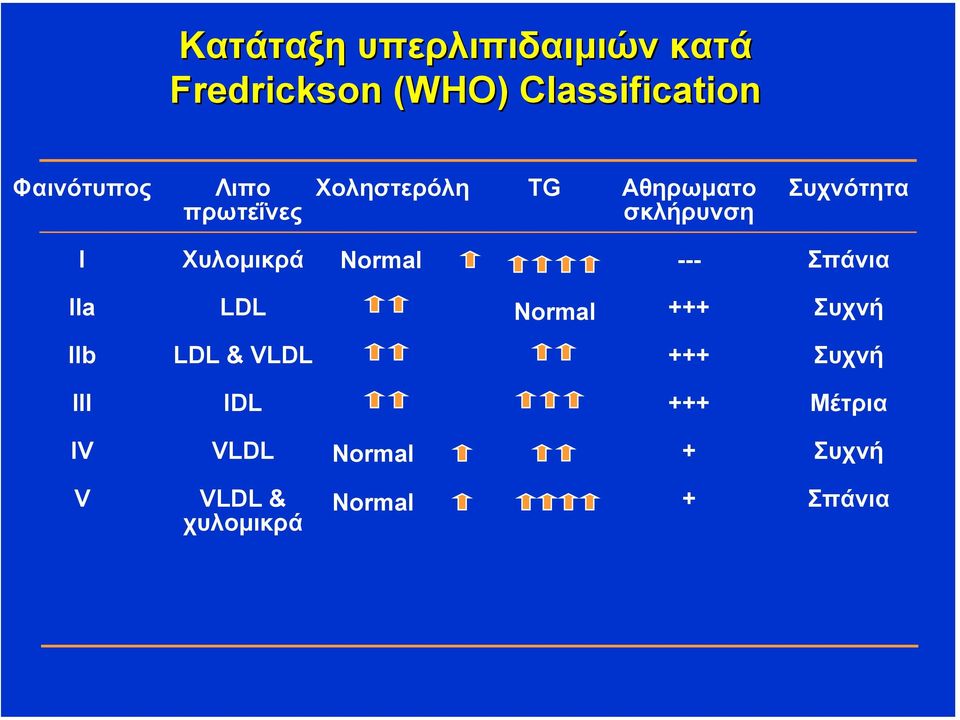 Κατάταξη υπερλιπιδαιμιών κατά Fredrickson (WHO) Classification

| Φαινότυπος | Λιπο πρωτεΐνες | Χοληστερόλη | TG | Αθηρωματο σκλήρυνση | Συχνότητα |
|---|---|---|---|---|---|
| I | Χυλομικρά | Normal ↑ | ↑↑↑↑ | --- | Σπάνια |
| IIa | LDL | ↑↑ | Normal | +++ | Συχνή |
| IIb | LDL & VLDL | ↑↑ | ↑↑ | +++ | Συχνή |
| III | IDL | ↑↑ | ↑↑↑ | +++ | Μέτρια |
| IV | VLDL | Normal ↑ | ↑↑ | + | Συχνή |
| V | VLDL & χυλομικρά | Normal ↑ | ↑↑↑↑ | + | Σπάνια |